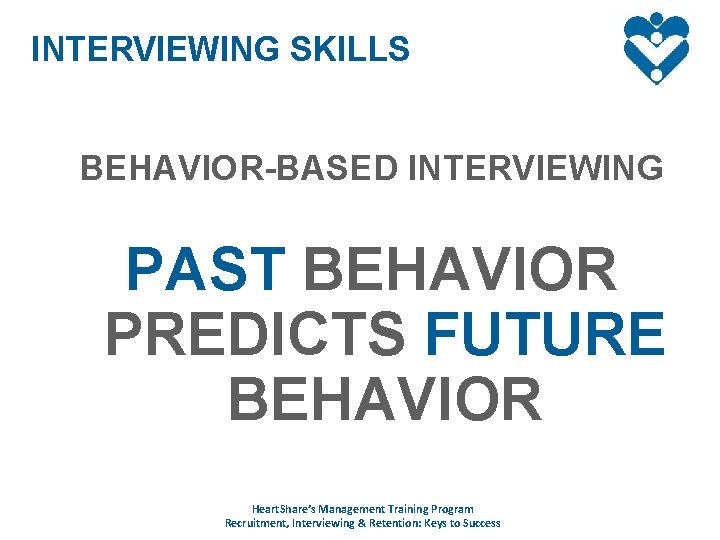 INTERVIEWING SKILLS

BEHAVIOR-BASED INTERVIEWING

PAST BEHAVIOR PREDICTS FUTURE BEHAVIOR

HeartShare's Management Training Program
Recruitment, Interviewing & Retention: Keys to Success